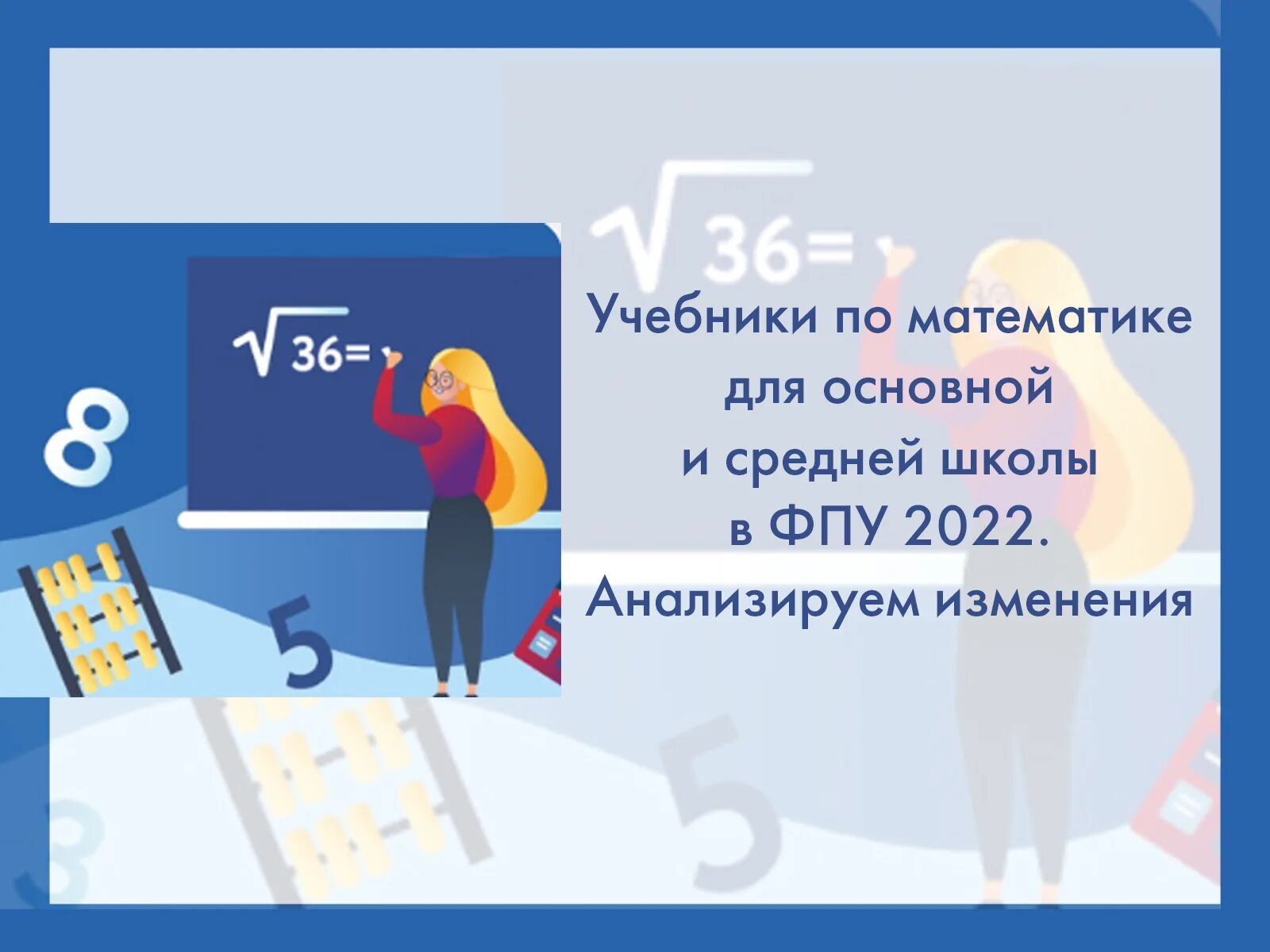 $\sqrt{36}=$

8

5

Учебники по математике для основной и средней школы в ФПУ 2022. Анализируем изменения